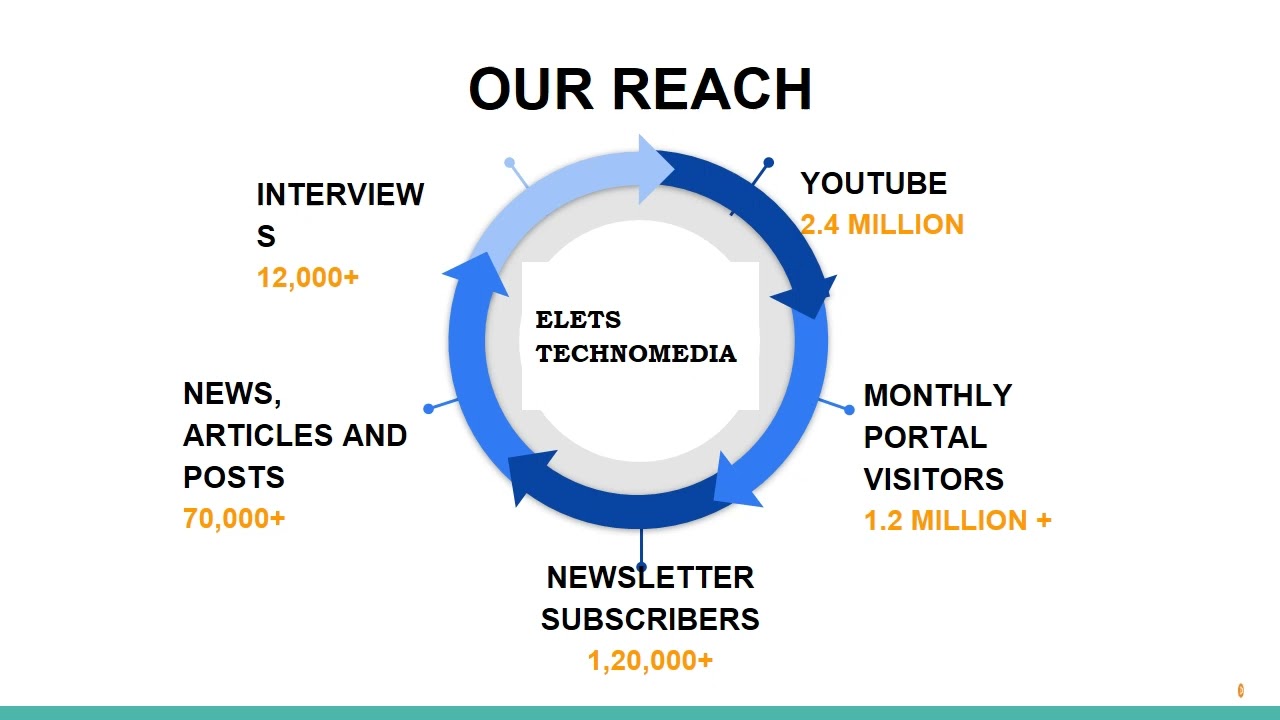 OUR REACH

INTERVIEWS
12,000+

YOUTUBE
2.4 MILLION

ELETS TECHNOMEDIA

NEWS, ARTICLES AND POSTS
70,000+

MONTHLY PORTAL VISITORS
1.2 MILLION +

NEWSLETTER SUBSCRIBERS
1,20,000+